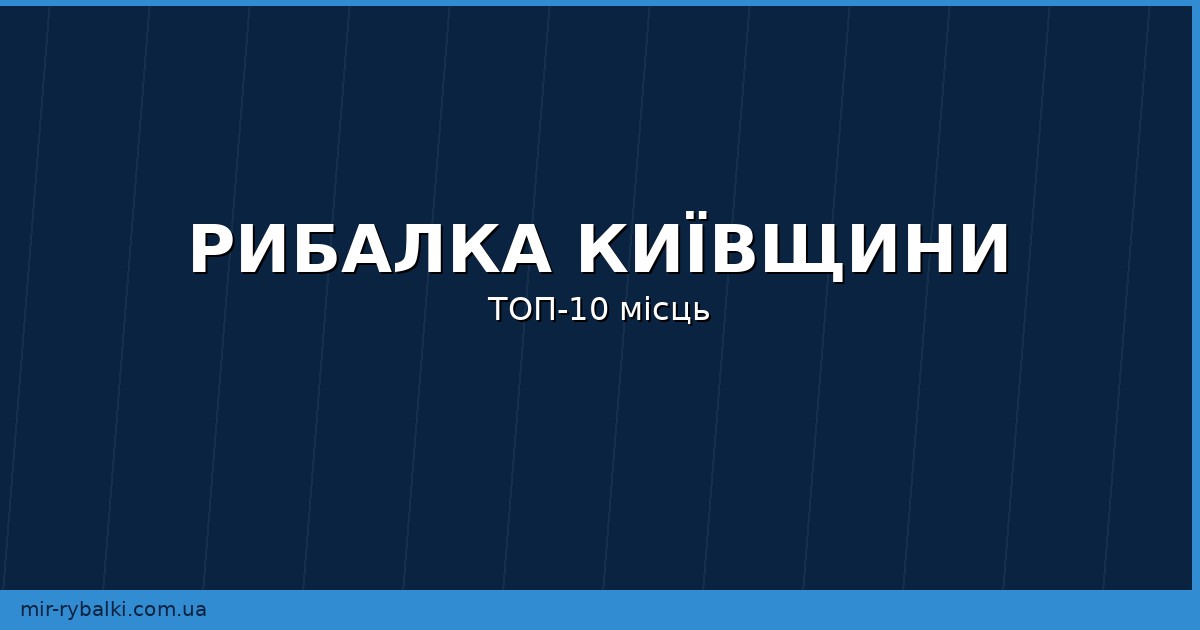 РИБАЛКА КИЇВЩИНИ
ТОП-10 місць

mir-rybalki.com.ua